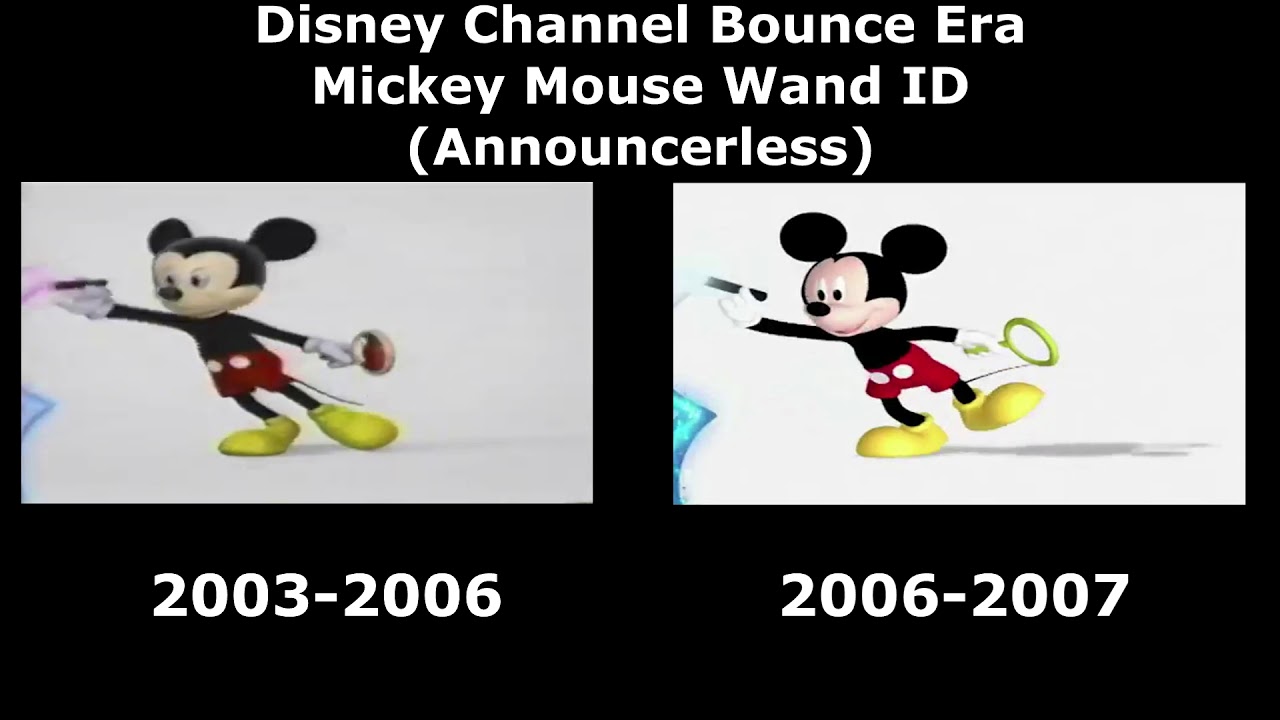 Disney Channel Bounce Era
Mickey Mouse Wand ID
(Announcerless)

2003-2006

2006-2007